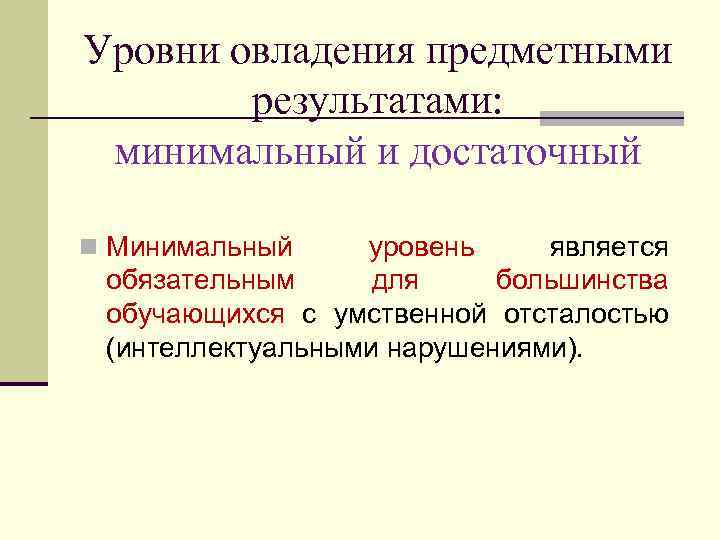 Уровни овладения предметными результатами:
минимальный и достаточный

Минимальный уровень является обязательным для большинства обучающихся с умственной отсталостью (интеллектуальными нарушениями).